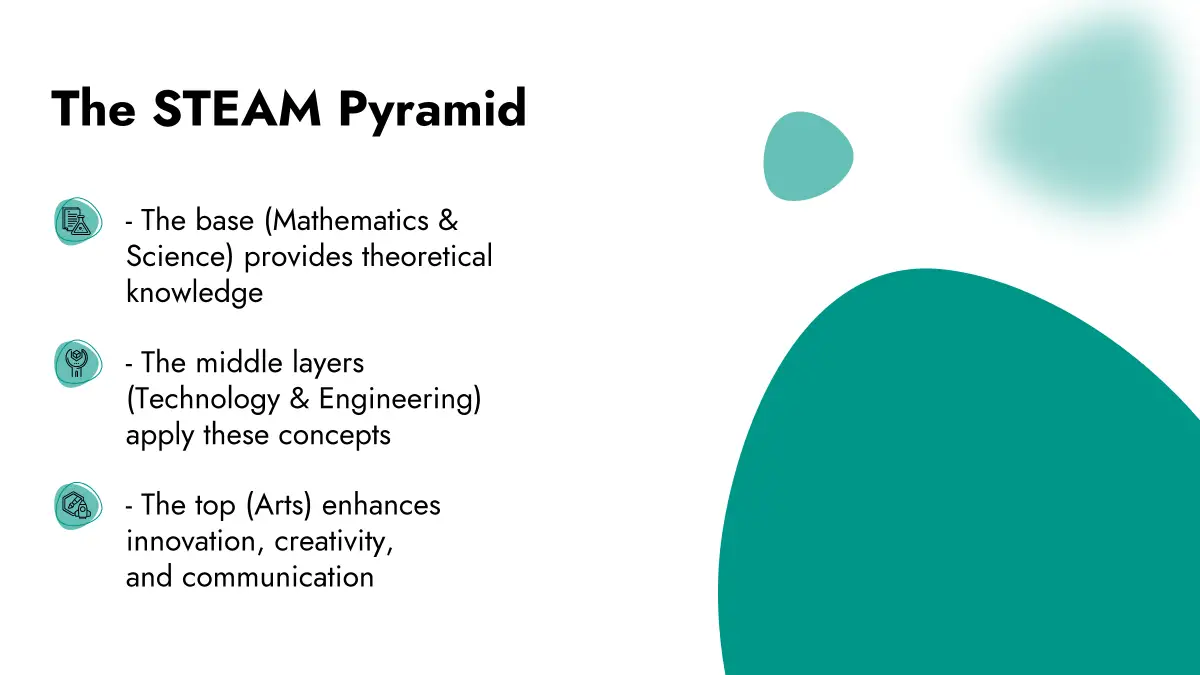 The STEAM Pyramid

- The base (Mathematics & Science) provides theoretical knowledge

- The middle layers (Technology & Engineering) apply these concepts

- The top (Arts) enhances innovation, creativity, and communication